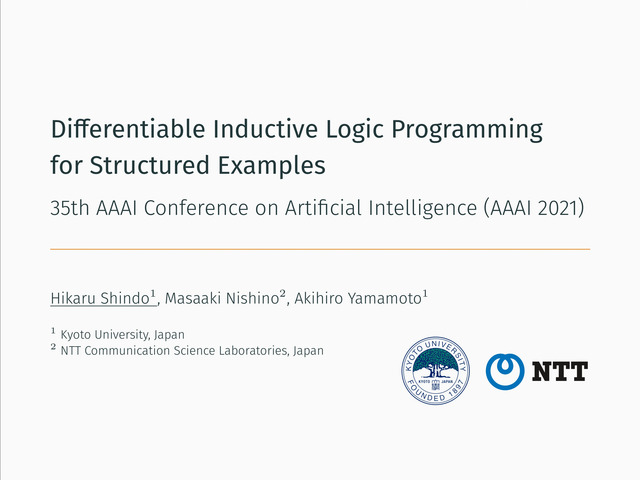 Differentiable Inductive Logic Programming for Structured Examples

35th AAAI Conference on Artificial Intelligence (AAAI 2021)

Hikaru Shindo$^1$, Masaaki Nishino$^2$, Akihiro Yamamoto$^1$

$^1$ Kyoto University, Japan
$^2$ NTT Communication Science Laboratories, Japan

KYOTO UNIVERSITY
KYOTO JAPAN
FOUNDED 1897

NTT